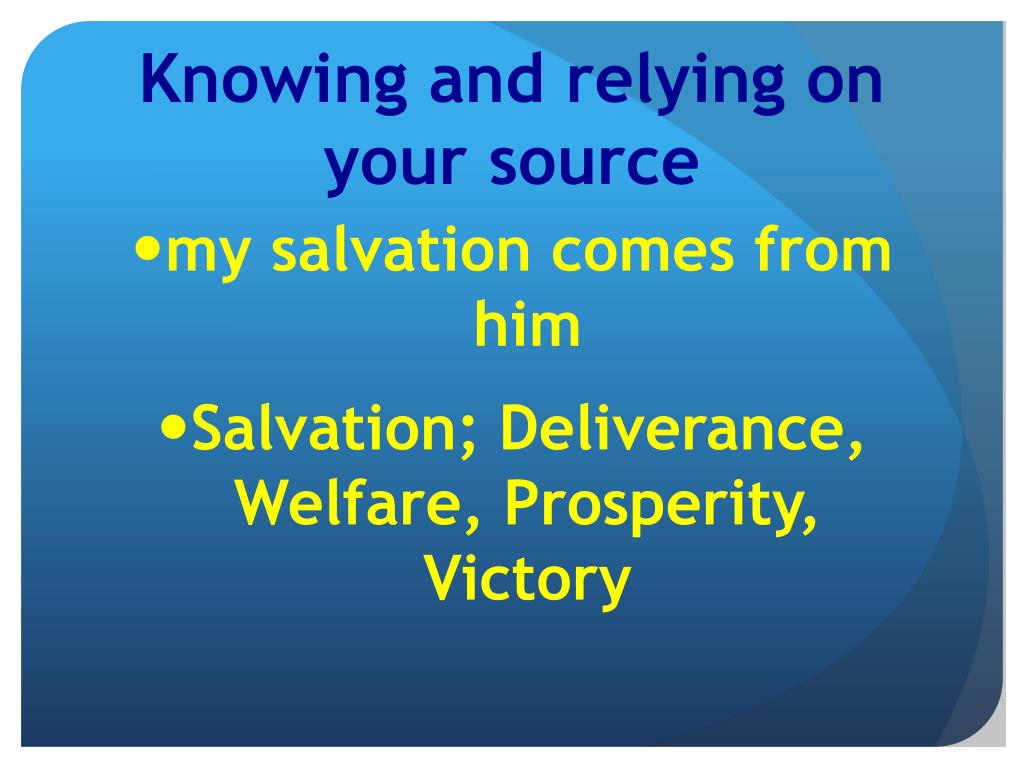 Knowing and relying on your source

•my salvation comes from him

•Salvation; Deliverance, Welfare, Prosperity, Victory